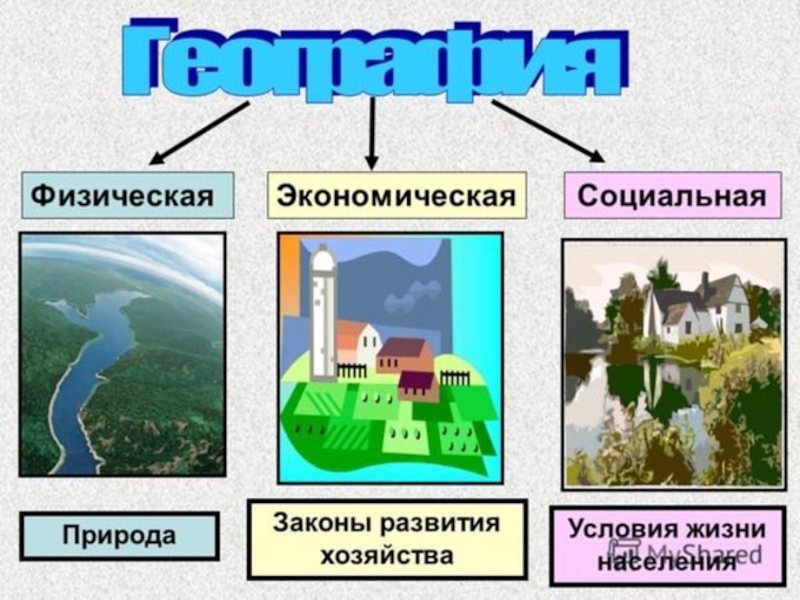 География

Физическая

Экономическая

Социальная

Природа

Законы развития хозяйства

Условия жизни населения

MyShared